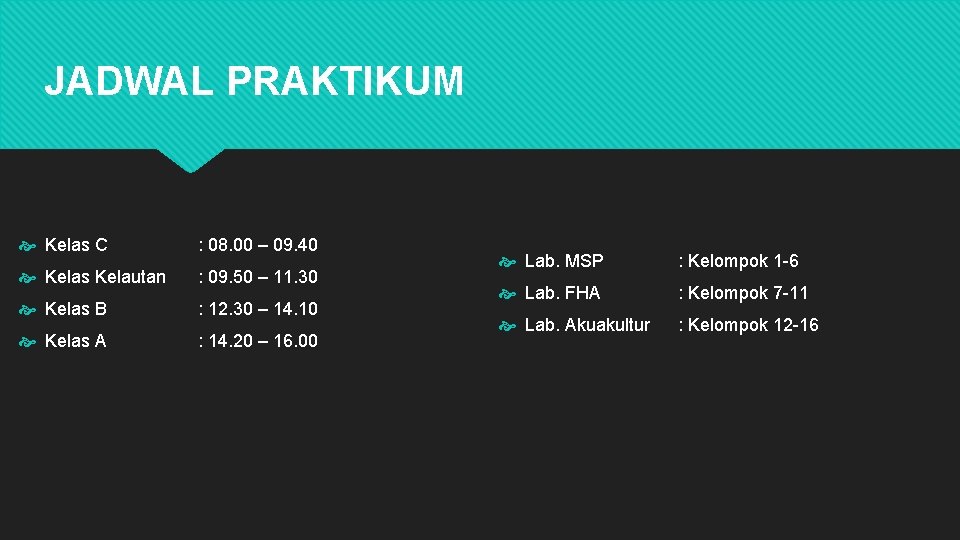 JADWAL PRAKTIKUM

Kelas C : 08.00 – 09.40
Kelas Kelautan : 09.50 – 11.30
Kelas B : 12.30 – 14.10
Kelas A : 14.20 – 16.00

Lab. MSP : Kelompok 1-6
Lab. FHA : Kelompok 7-11
Lab. Akuakultur : Kelompok 12-16